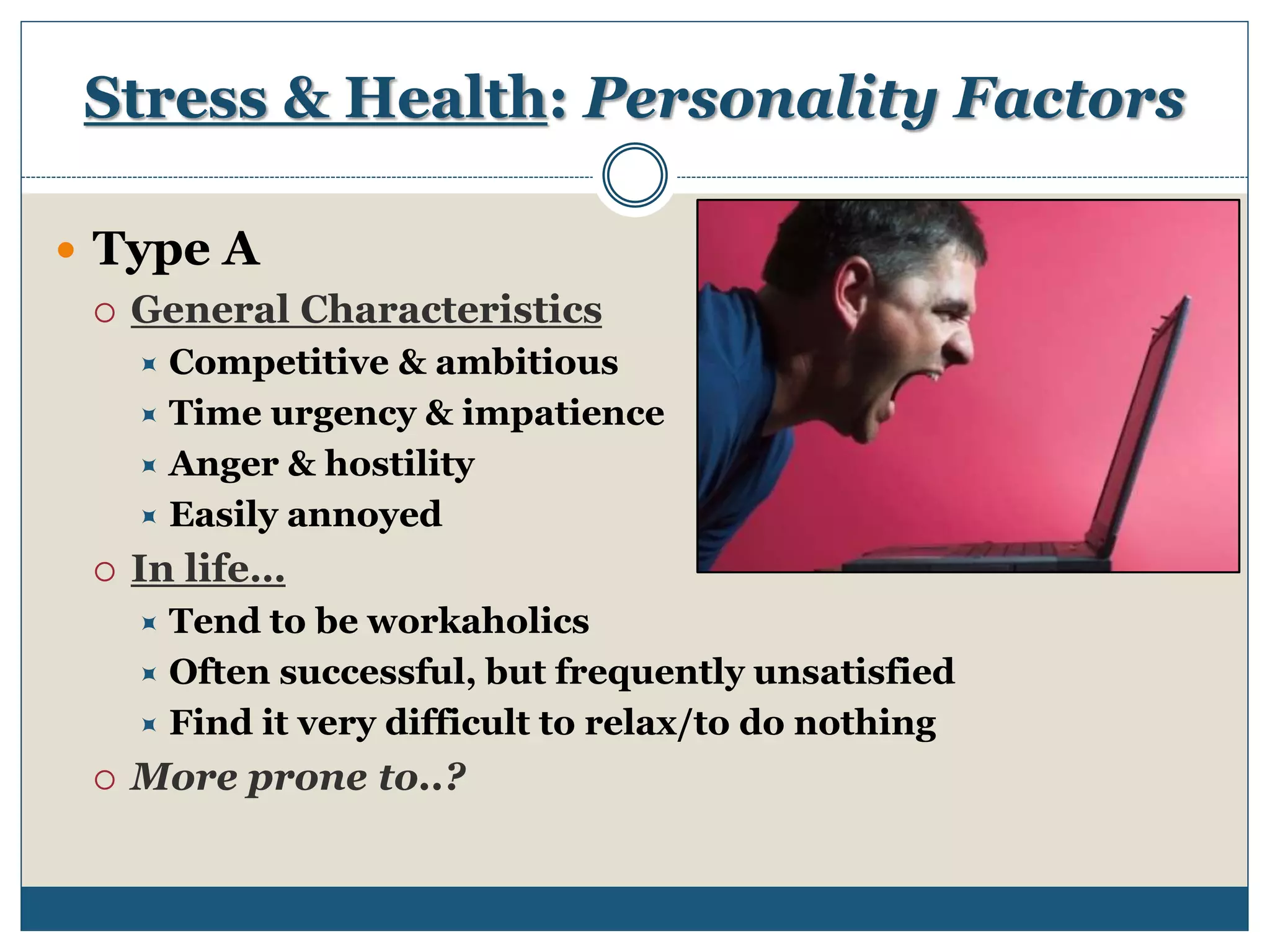 Stress & Health: Personality Factors

Type A

General Characteristics

Competitive & ambitious

Time urgency & impatience

Anger & hostility

Easily annoyed

In life…

Tend to be workaholics

Often successful, but frequently unsatisfied

Find it very difficult to relax/to do nothing

More prone to..?